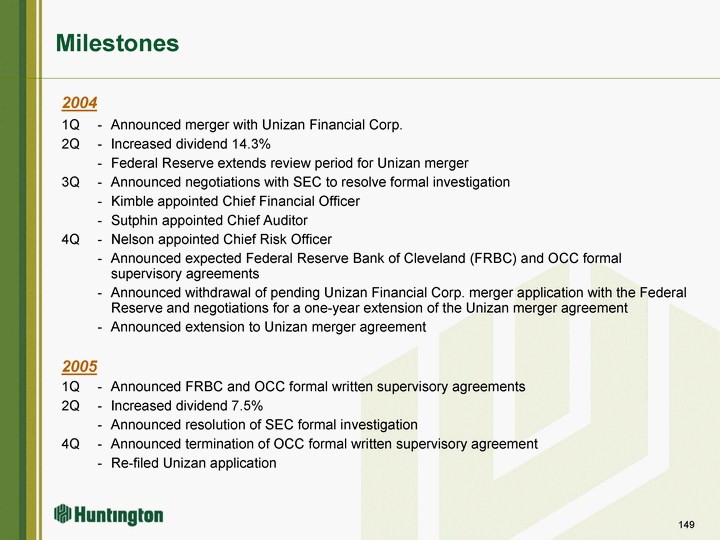 Milestones

2004

1Q - Announced merger with Unizan Financial Corp.

2Q - Increased dividend 14.3%

- Federal Reserve extends review period for Unizan merger

3Q - Announced negotiations with SEC to resolve formal investigation

- Kimble appointed Chief Financial Officer

- Sutphin appointed Chief Auditor

4Q - Nelson appointed Chief Risk Officer

- Announced expected Federal Reserve Bank of Cleveland (FRBC) and OCC formal supervisory agreements

- Announced withdrawal of pending Unizan Financial Corp. merger application with the Federal Reserve and negotiations for a one-year extension of the Unizan merger agreement

- Announced extension to Unizan merger agreement

2005

1Q - Announced FRBC and OCC formal written supervisory agreements

2Q - Increased dividend 7.5%

- Announced resolution of SEC formal investigation

4Q - Announced termination of OCC formal written supervisory agreement

- Re-filed Unizan application

Huntington

149